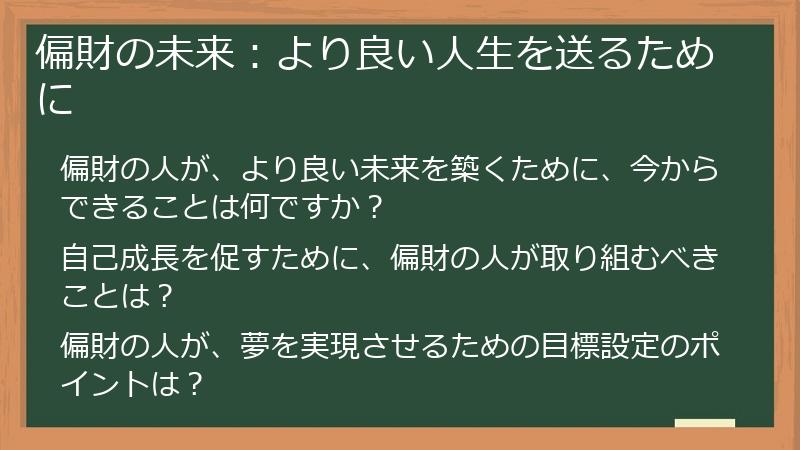 偏財の未来：より良い人生を送るために

偏財の人が、より良い未来を築くために、今からできることは何ですか？

自己成長を促すために、偏財の人が取り組むべきことは？

偏財の人が、夢を実現させるための目標設定のポイントは？